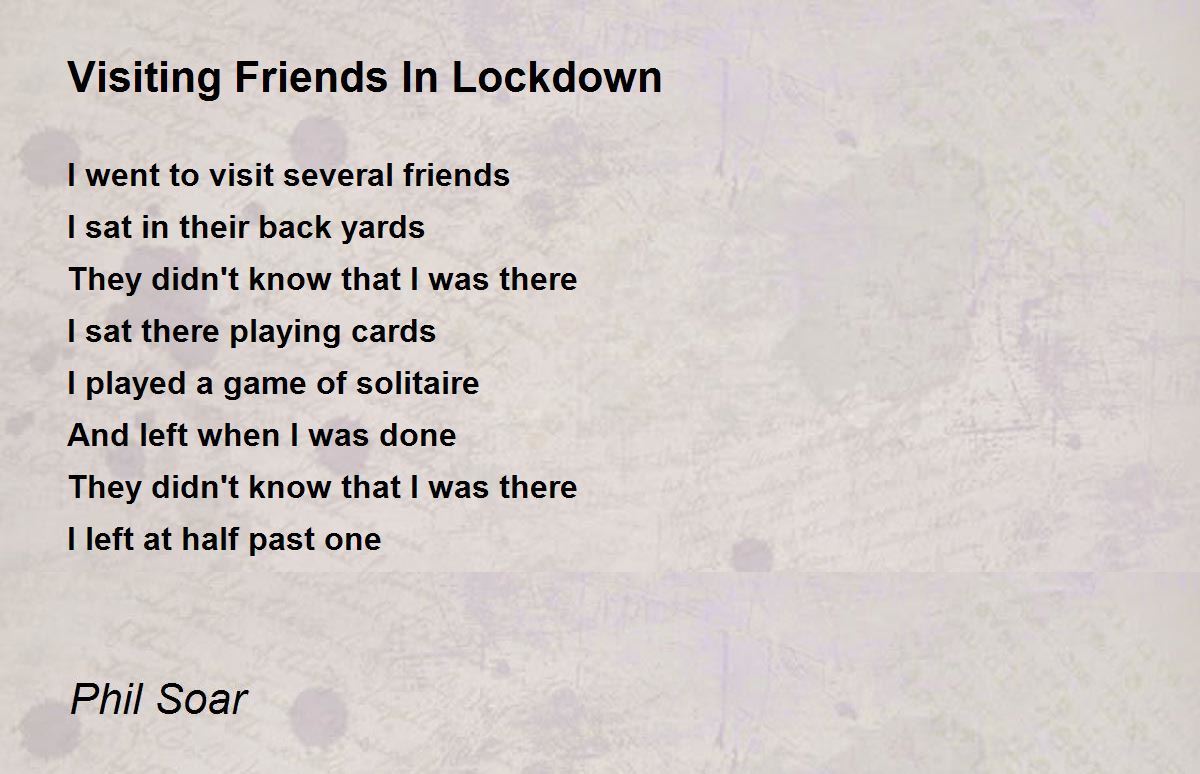 Visiting Friends In Lockdown

I went to visit several friends
I sat in their back yards
They didn't know that I was there
I sat there playing cards
I played a game of solitaire
And left when I was done
They didn't know that I was there
I left at half past one

Phil Soar